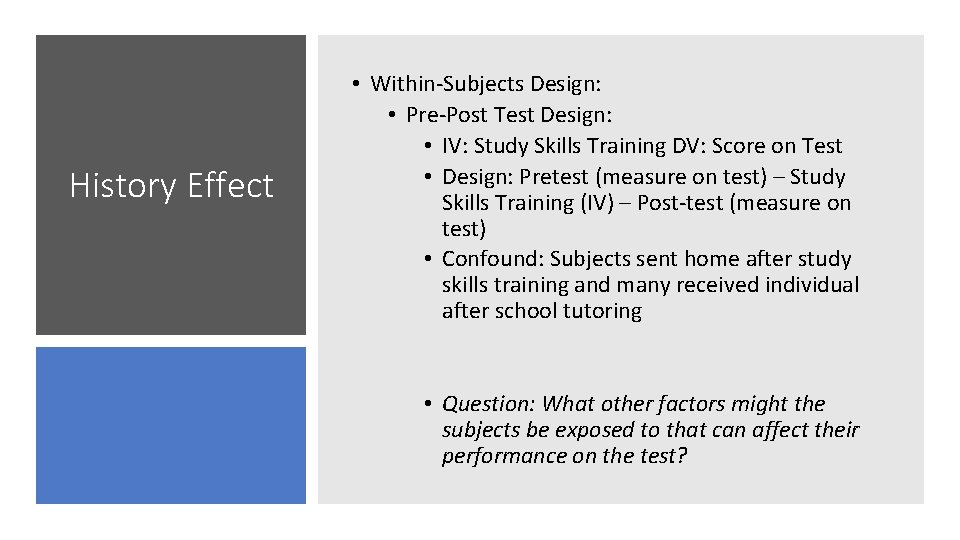 History Effect

• Within-Subjects Design:
• Pre-Post Test Design:
• IV: Study Skills Training DV: Score on Test
• Design: Pretest (measure on test) – Study Skills Training (IV) – Post-test (measure on test)
• Confound: Subjects sent home after study skills training and many received individual after school tutoring

• Question: What other factors might the subjects be exposed to that can affect their performance on the test?